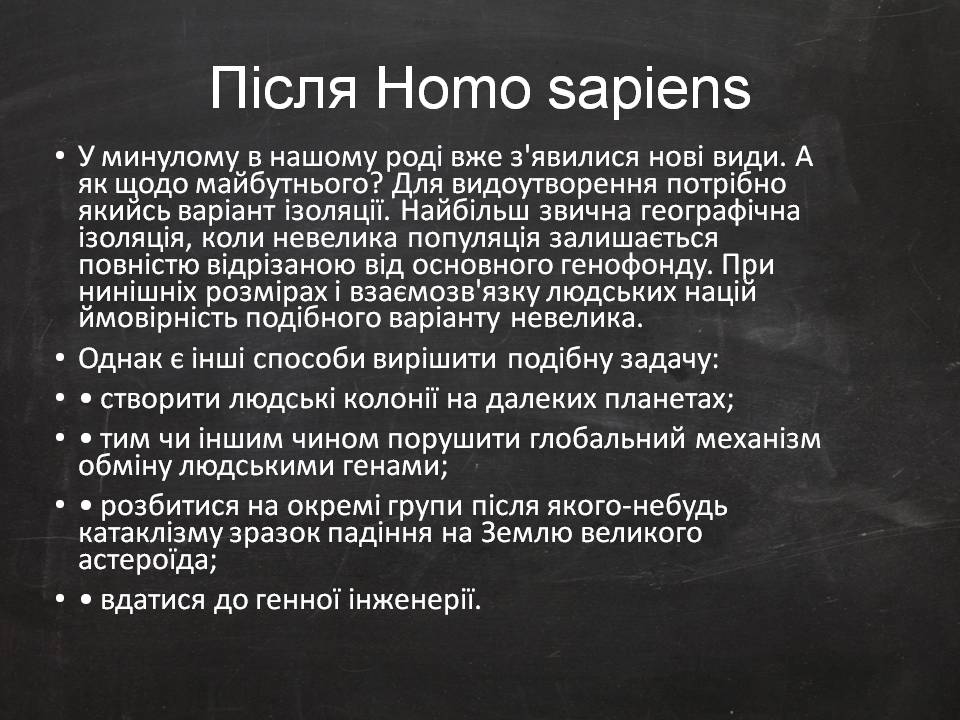 Після Homo sapiens

• У минулому в нашому роді вже з'явилися нові види. А як щодо майбутнього? Для видоутворення потрібно якийсь варіант ізоляції. Найбільш звична географічна ізоляція, коли невелика популяція залишається повністю відрізаною від основного генофонду. При нинішніх розмірах і взаємозв'язку людських націй ймовірність подібного варіанту невелика.

• Однак є інші способи вирішити подібну задачу:

• • створити людські колонії на далеких планетах;

• • тим чи іншим чином порушити глобальний механізм обміну людськими генами;

• • розбитися на окремі групи після якого-небудь катаклізму зразок падіння на Землю великого астероїда;

• • вдатися до генної інженерії.